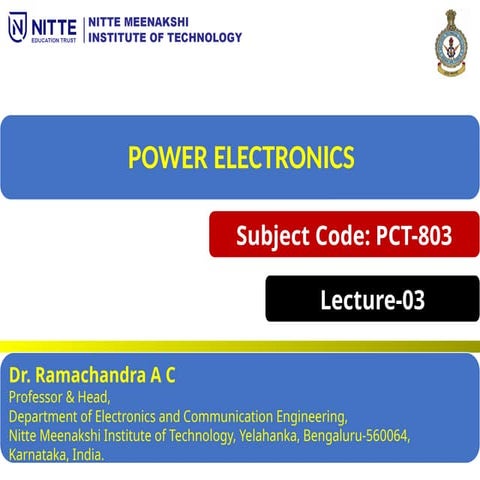 NITTE
EDUCATION TRUST

NITTE MEENAKSHI
INSTITUTE OF TECHNOLOGY

POWER ELECTRONICS

Subject Code: PCT-803

Lecture-03

Dr. Ramachandra A C
Professor & Head,
Department of Electronics and Communication Engineering,
Nitte Meenakshi Institute of Technology, Yelahanka, Bengaluru-560064,
Karnataka, India.